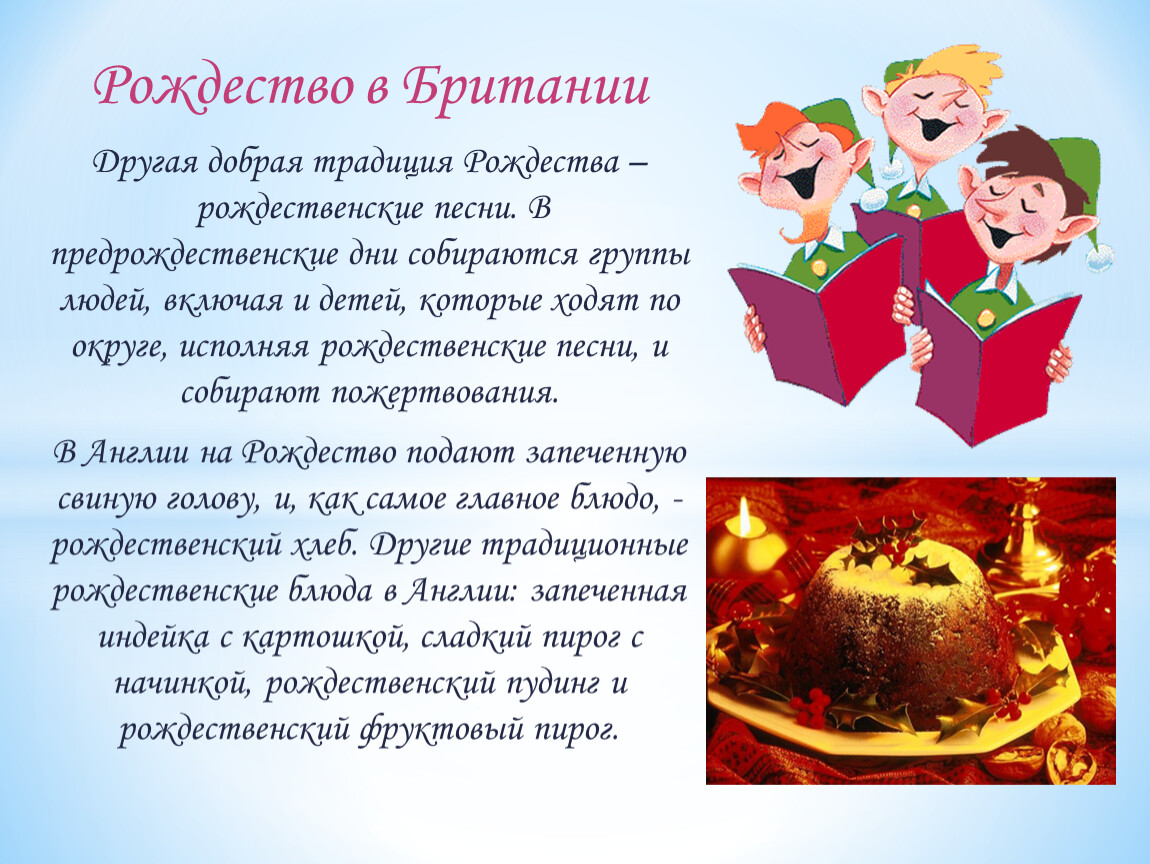 Рождество в Британии

Другая добрая традиция Рождества – рождественские песни. В предрождественские дни собираются группы людей, включая и детей, которые ходят по округе, исполняя рождественские песни, и собирают пожертвования.

В Англии на Рождество подают запеченную свиную голову, и, как самое главное блюдо, - рождественский хлеб. Другие традиционные рождественские блюда в Англии: запеченная индейка с картошкой, сладкий пирог с начинкой, рождественский пудинг и рождественский фруктовый пирог.